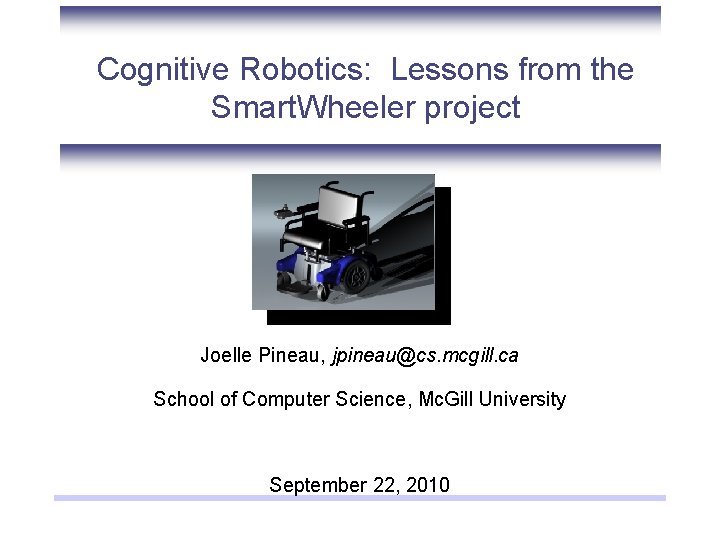 Cognitive Robotics:  Lessons from the SmartWheeler project

Joelle Pineau, jpineau@cs.mcgill.ca

School of Computer Science, McGill University

September 22, 2010